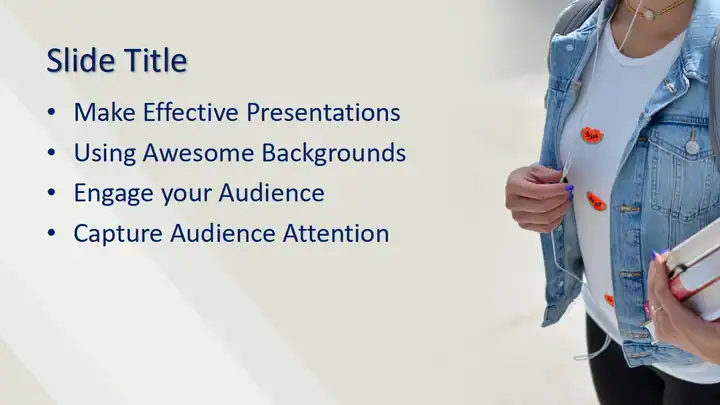 Slide Title

• Make Effective Presentations
• Using Awesome Backgrounds
• Engage your Audience
• Capture Audience Attention